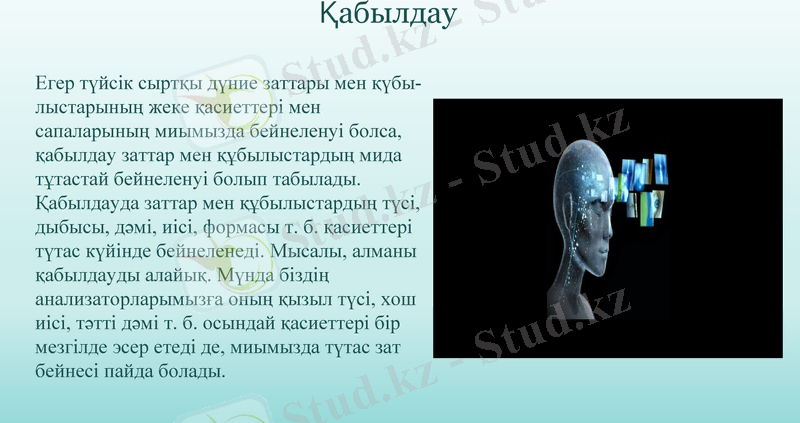 Қабылдау

Егер түйсік сыртқы дүние заттары мен құбылыстарының жеке қасиеттері мен сапаларының миымызда бейнеленуі болса, қабылдау заттар мен құбылыстардың мида тұтастай бейнеленуі болып табылады. Қабылдауда заттар мен құбылыстардың түсі, дыбысы, дәмі, иісі, формасы т. б. қасиеттері тұтас күйінде бейнеленеді. Мысалы, алманы қабылдауды алайық. Мұнда біздің анализаторларымызға оның қызыл түсі, хош иісі, тәтті дәмі т. б. осындай қасиеттері бір мезгілде әсер етеді де, миымызда тұтас зат бейнесі пайда болады.

Stud.kz - Stud.kz